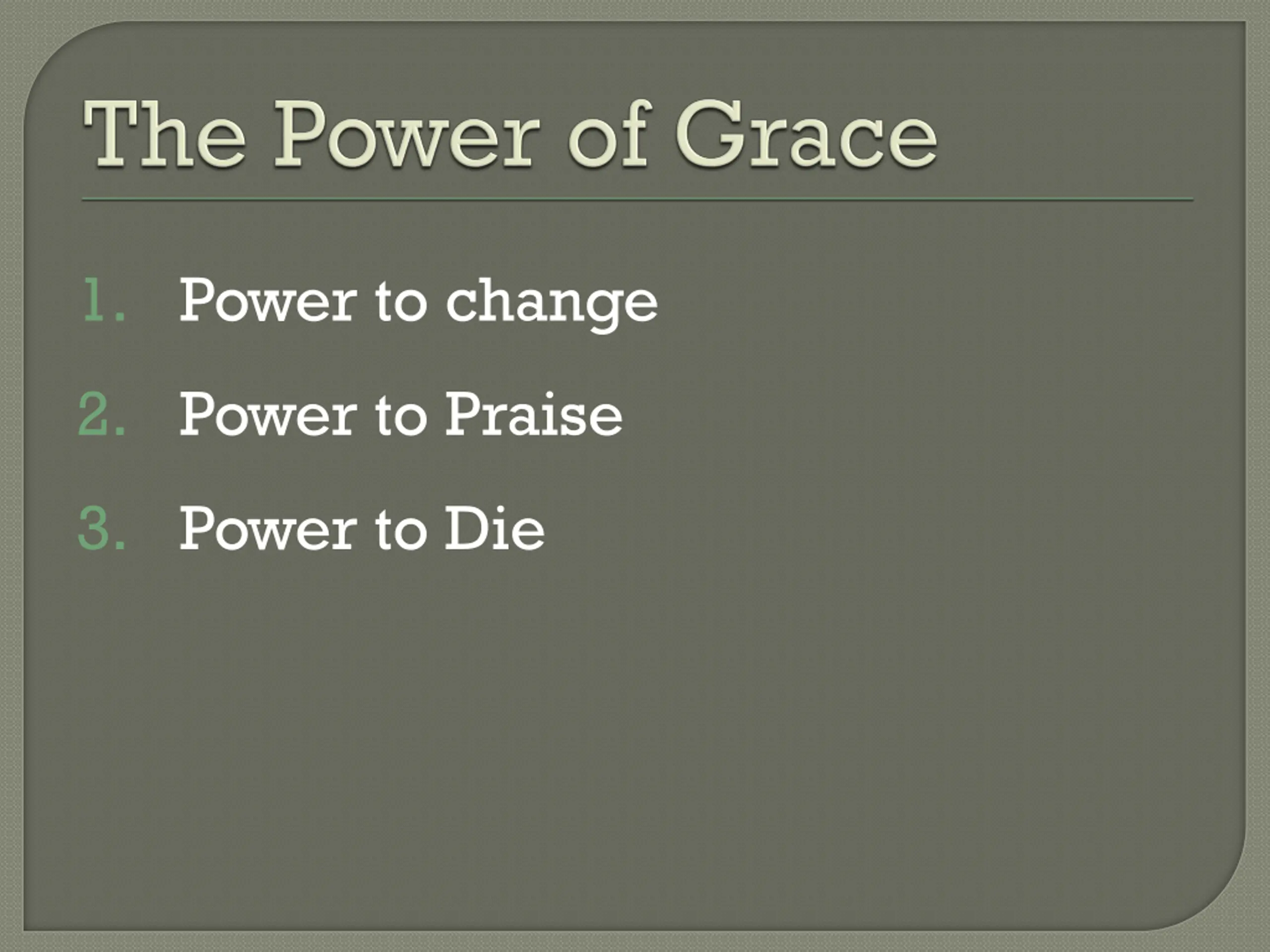 The Power of Grace

1. Power to change
2. Power to Praise
3. Power to Die